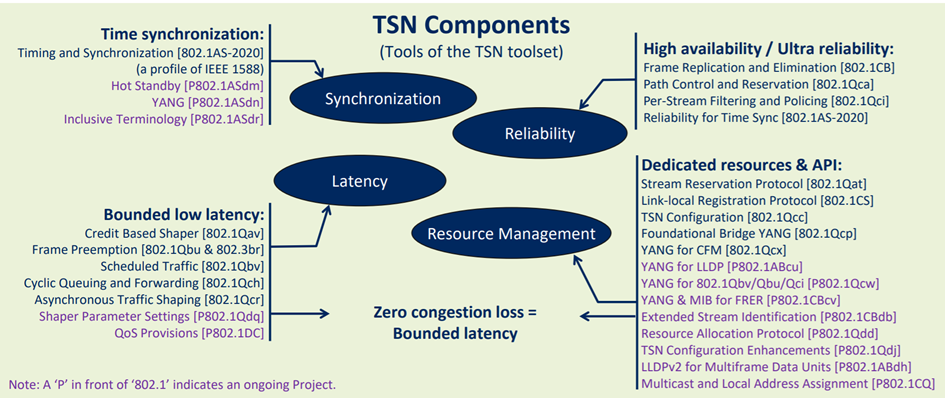 TSN Components
(Tools of the TSN toolset)

Time synchronization:
Timing and Synchronization [802.1AS-2020]
(a profile of IEEE 1588)
Hot Standby [P802.1ASdm]
YANG [P802.1ASdn]
Inclusive Terminology [P802.1ASdr]

Synchronization

High availability / Ultra reliability:
Frame Replication and Elimination [802.1CB]
Path Control and Reservation [802.1Qca]
Per-Stream Filtering and Policing [802.1Qci]
Reliability for Time Sync [802.1AS-2020]

Reliability

Latency

Bounded low latency:
Credit Based Shaper [802.1Qav]
Frame Preemption [802.1Qbu & 802.3br]
Scheduled Traffic [802.1Qbv]
Cyclic Queuing and Forwarding [802.1Qch]
Asynchronous Traffic Shaping [802.1Qcr]
Shaper Parameter Settings [P802.1Qdq]
QoS Provisions [P802.1DC]

Resource Management

Zero congestion loss = Bounded latency

Dedicated resources & API:
Stream Reservation Protocol [802.1Qat]
Link-local Registration Protocol [802.1CS]
TSN Configuration [802.1Qcc]
Foundational Bridge YANG [802.1Qcp]
YANG for CFM [802.1Qcx]
YANG for LLDP [P802.1ABcu]
YANG for 802.1Qbv/Qbu/Qci [P802.1Qcw]
YANG & MIB for FRER [P802.1CBcv]
Extended Stream Identification [P802.1CBdb]
Resource Allocation Protocol [P802.1Qdd]
TSN Configuration Enhancements [P802.1Qdj]
LLDPv2 for Multiframe Data Units [P802.1ABdh]
Multicast and Local Address Assignment [P802.1CQ]

Note: A 'P' in front of '802.1' indicates an ongoing Project.